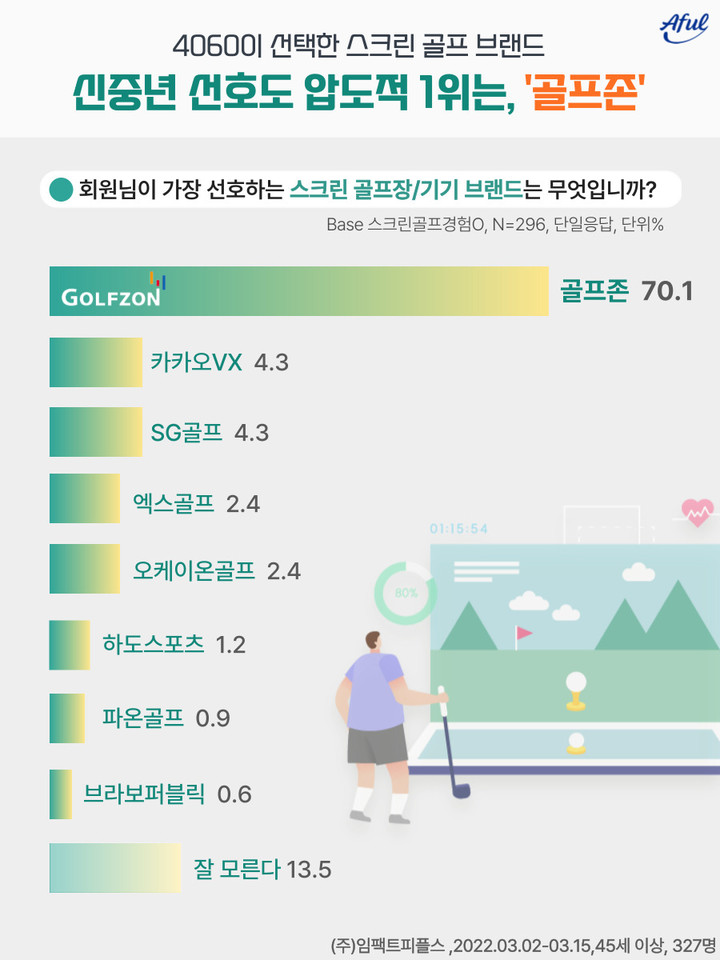 Aful

4060이 선택한 스크린 골프 브랜드
신중년 선호도 압도적 1위는, '골프존'

회원님이 가장 선호하는 스크린 골프장/기기 브랜드는 무엇입니까?
Base 스크린골프경험O, N=296, 단일응답, 단위%

GOLFZON 골프존 70.1
카카오VX 4.3
SG골프 4.3
엑스골프 2.4
오케이온골프 2.4
하도스포츠 1.2
파온골프 0.9
브라보퍼블릭 0.6
잘 모른다 13.5

01:15:54
80%

(주)임팩트피플스 ,2022.03.02-03.15,45세 이상, 327명